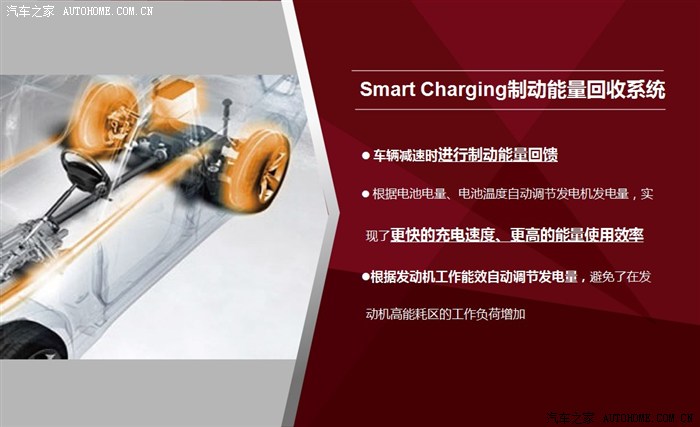 汽车之家 AUTOHOME.COM.CN

Smart Charging制动能量回收系统

● 车辆减速时进行制动能量回馈

● 根据电池电量、电池温度自动调节发电机发电量，实现了更快的充电速度、更高的能量使用效率

●根据发动机工作能效自动调节发电量，避免了在发动机高能耗区的工作负荷增加

汽车之家 AUTOHOME.COM.CN